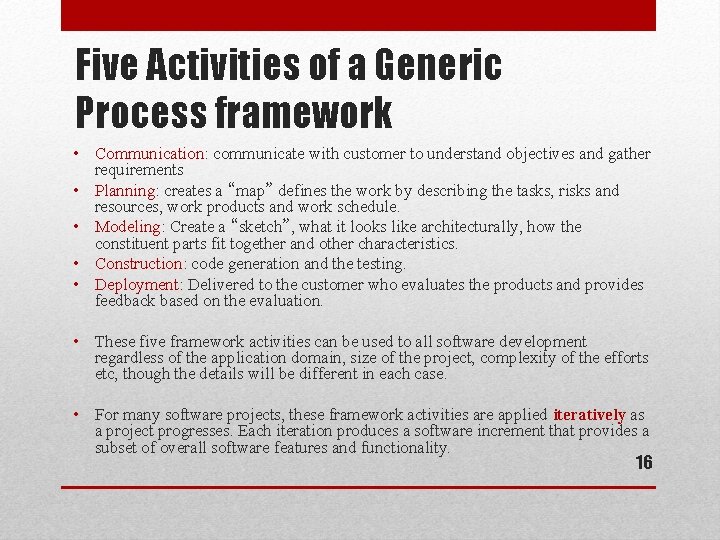 Five Activities of a Generic Process framework

• Communication: communicate with customer to understand objectives and gather requirements
• Planning: creates a “map” defines the work by describing the tasks, risks and resources, work products and work schedule.
• Modeling: Create a “sketch”, what it looks like architecturally, how the constituent parts fit together and other characteristics.
• Construction: code generation and the testing.
• Deployment: Delivered to the customer who evaluates the products and provides feedback based on the evaluation.

• These five framework activities can be used to all software development regardless of the application domain, size of the project, complexity of the efforts etc, though the details will be different in each case.

• For many software projects, these framework activities are applied iteratively as a project progresses. Each iteration produces a software increment that provides a subset of overall software features and functionality.

16